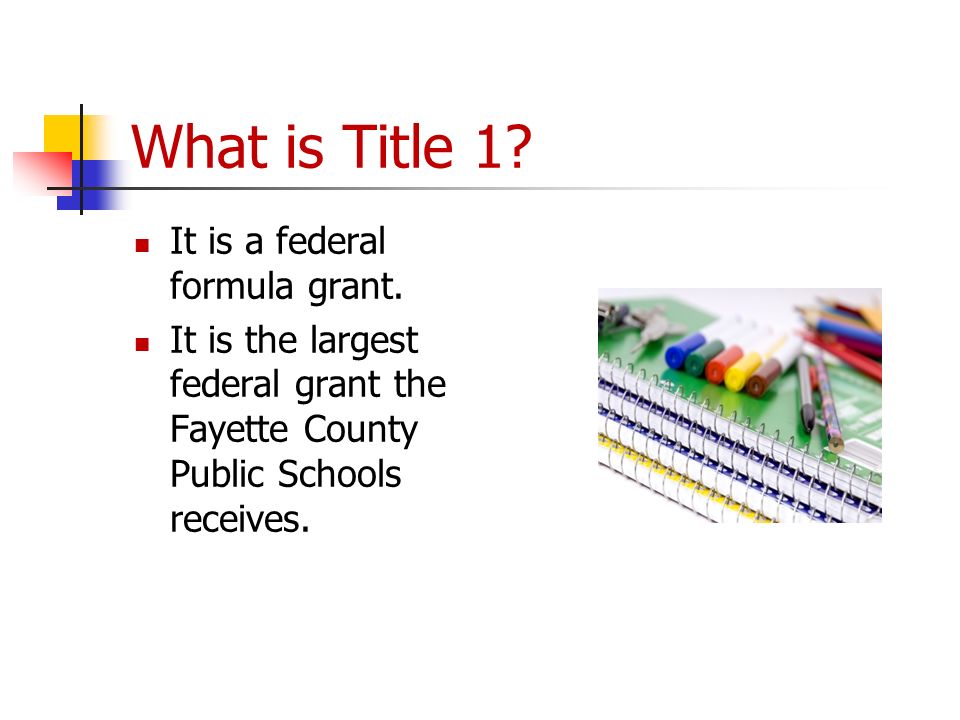 What is Title 1?

- It is a federal formula grant.
- It is the largest federal grant the Fayette County Public Schools receives.